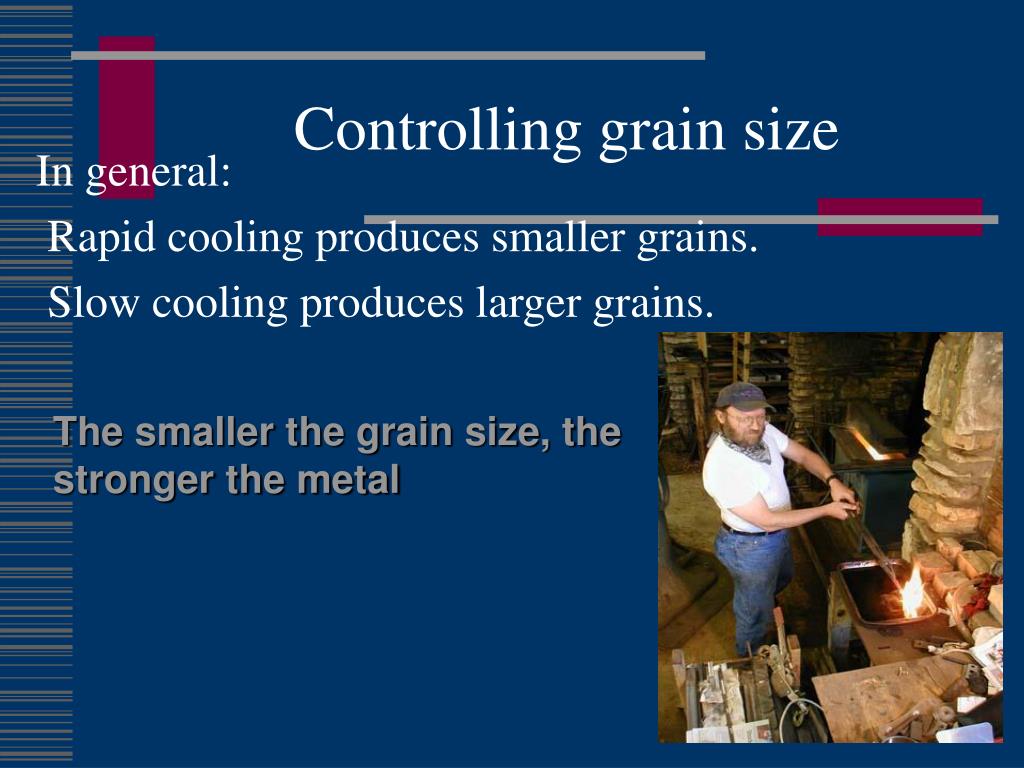 Controlling grain size

In general:

Rapid cooling produces smaller grains.

Slow cooling produces larger grains.

The smaller the grain size, the stronger the metal